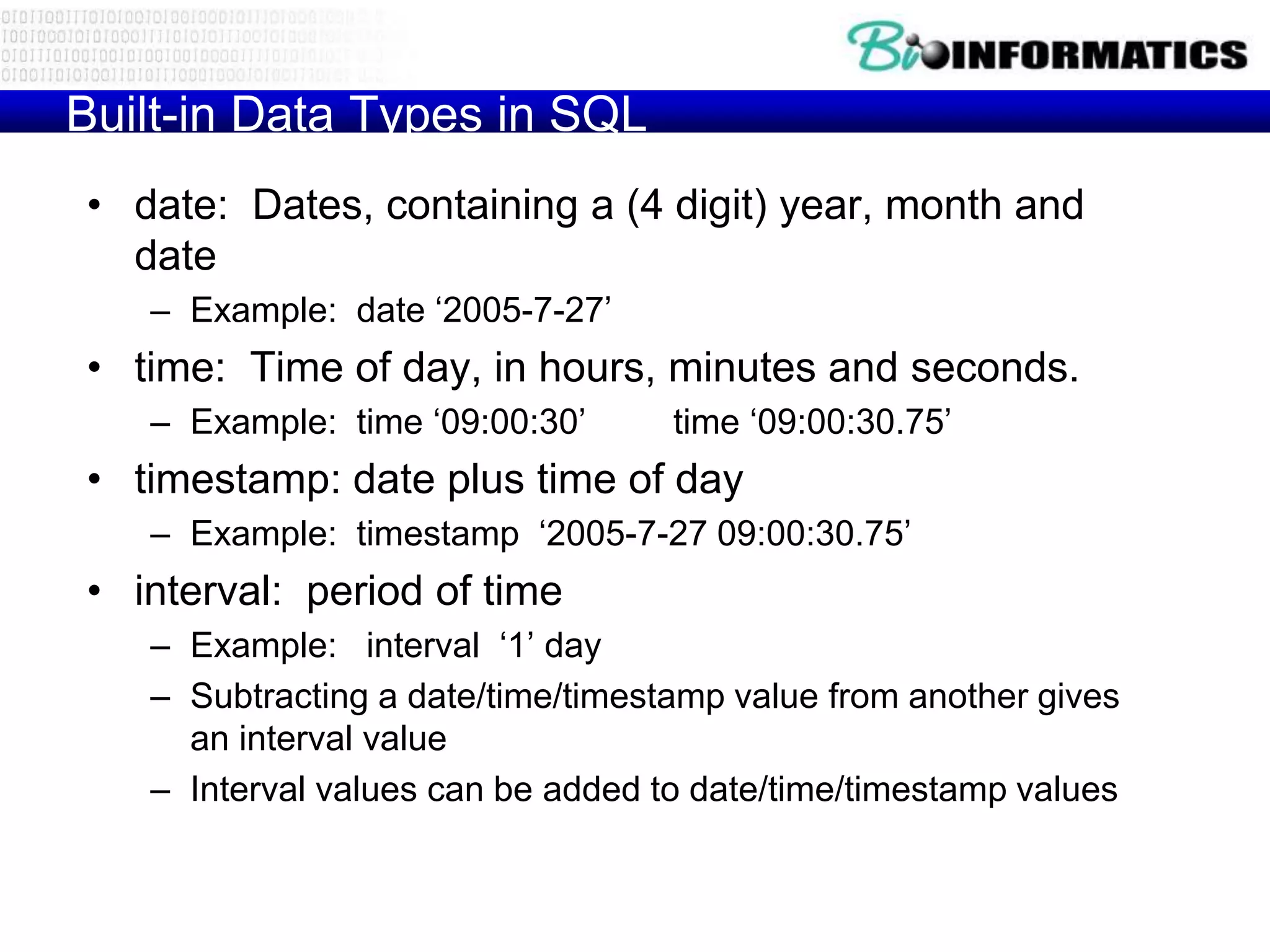 BioINFORMATICS

Built-in Data Types in SQL

• date: Dates, containing a (4 digit) year, month and date
  – Example: date ‘2005-7-27’
• time: Time of day, in hours, minutes and seconds.
  – Example: time ‘09:00:30’ time ‘09:00:30.75’
• timestamp: date plus time of day
  – Example: timestamp ‘2005-7-27 09:00:30.75’
• interval: period of time
  – Example: interval ‘1’ day
  – Subtracting a date/time/timestamp value from another gives an interval value
  – Interval values can be added to date/time/timestamp values